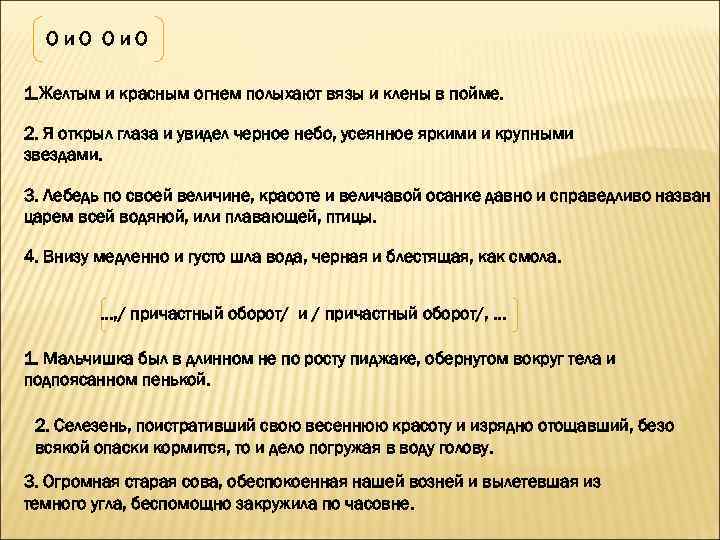 О и О О и О

1.Желтым и красным огнем полыхают вязы и клены в пойме.

2. Я открыл глаза и увидел черное небо, усеянное яркими и крупными звездами.

3. Лебедь по своей величине, красоте и величавой осанке давно и справедливо назван царем всей водяной, или плавающей, птицы.

4. Внизу медленно и густо шла вода, черная и блестящая, как смола.

…,/ причастный оборот/ и / причастный оборот/, …

1. Мальчишка был в длинном не по росту пиджаке, обернутом вокруг тела и подпоясанном пенькой.

2. Селезень, поистративший свою весеннюю красоту и изрядно отощавший, безо всякой опаски кормится, то и дело погружая в воду голову.

3. Огромная старая сова, обеспокоенная нашей возней и вылетевшая из темного угла, беспомощно закружила по часовне.